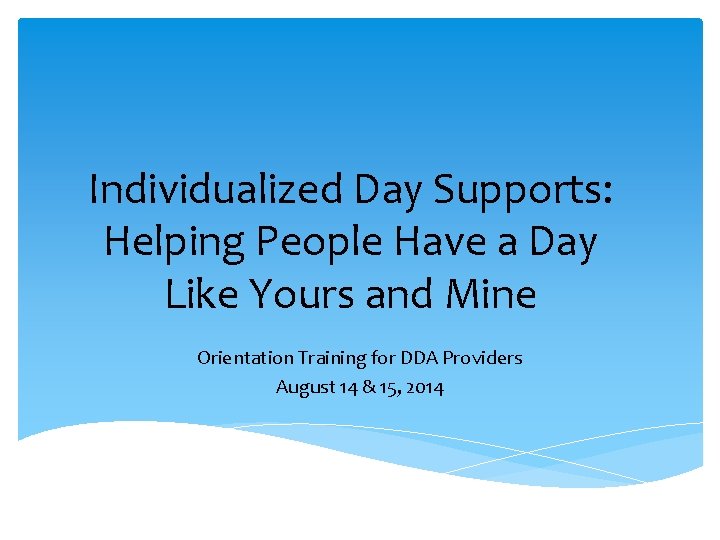 Individualized Day Supports: Helping People Have a Day Like Yours and Mine

Orientation Training for DDA Providers
August 14 & 15, 2014